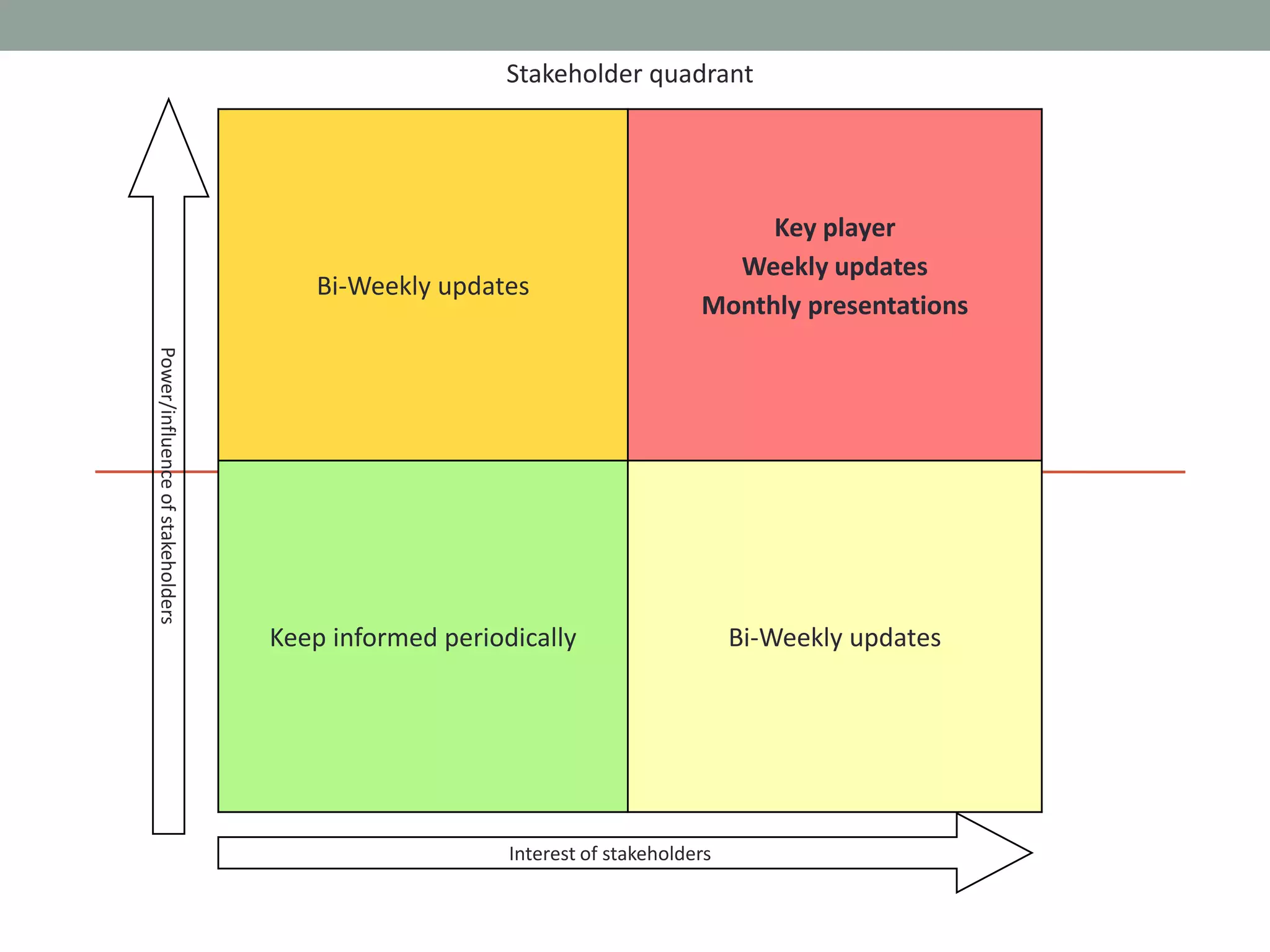 Stakeholder quadrant

Power/influence of stakeholders

Bi-Weekly updates

Key player
Weekly updates
Monthly presentations

Keep informed periodically

Bi-Weekly updates

Interest of stakeholders